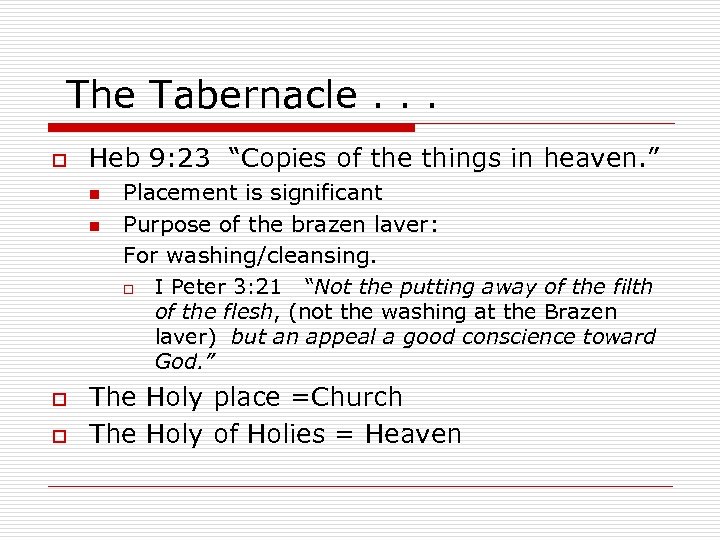 The Tabernacle . . .

Heb 9:23 “Copies of the things in heaven.”

Placement is significant

Purpose of the brazen laver:

For washing/cleansing.

I Peter 3:21 “Not the putting away of the filth of the flesh, (not the washing at the Brazen laver) but an appeal a good conscience toward God.”

The Holy place =Church

The Holy of Holies = Heaven